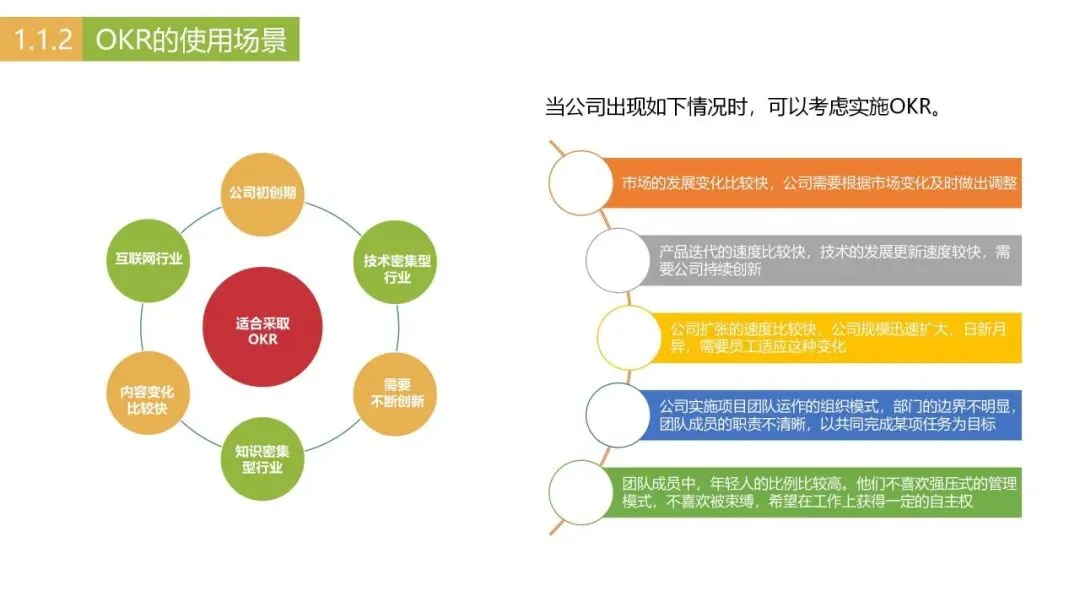 1.1.2 OKR的使用场景

公司初创期

技术密集型行业

需要不断创新

知识密集型行业

内容变化比较快

互联网行业

适合采取OKR

当公司出现如下情况时，可以考虑实施OKR。

市场的发展变化比较快，公司需要根据市场变化及时做出调整

产品迭代的速度比较快，技术的发展更新速度较快，需要公司持续创新

公司扩张的速度比较快，公司规模迅速扩大，日新月异，需要员工适应这种变化

公司实施项目团队运作的组织模式，部门的边界不明显，团队成员的职责不清晰，以共同完成某项任务为目标

团队成员中，年轻人的比例比较高。他们不喜欢强压式的管理模式，不喜欢被束缚，希望在工作上获得一定的自主权